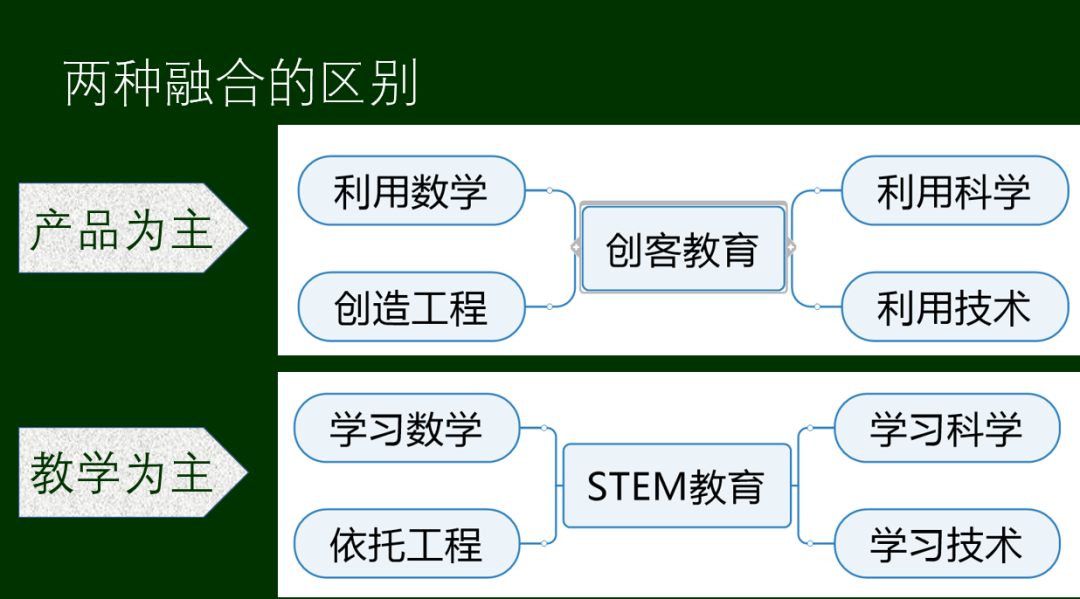 两种融合的区别

产品为主

利用数学

创造工程

创客教育

利用科学

利用技术

教学为主

学习数学

依托工程

STEM教育

学习科学

学习技术